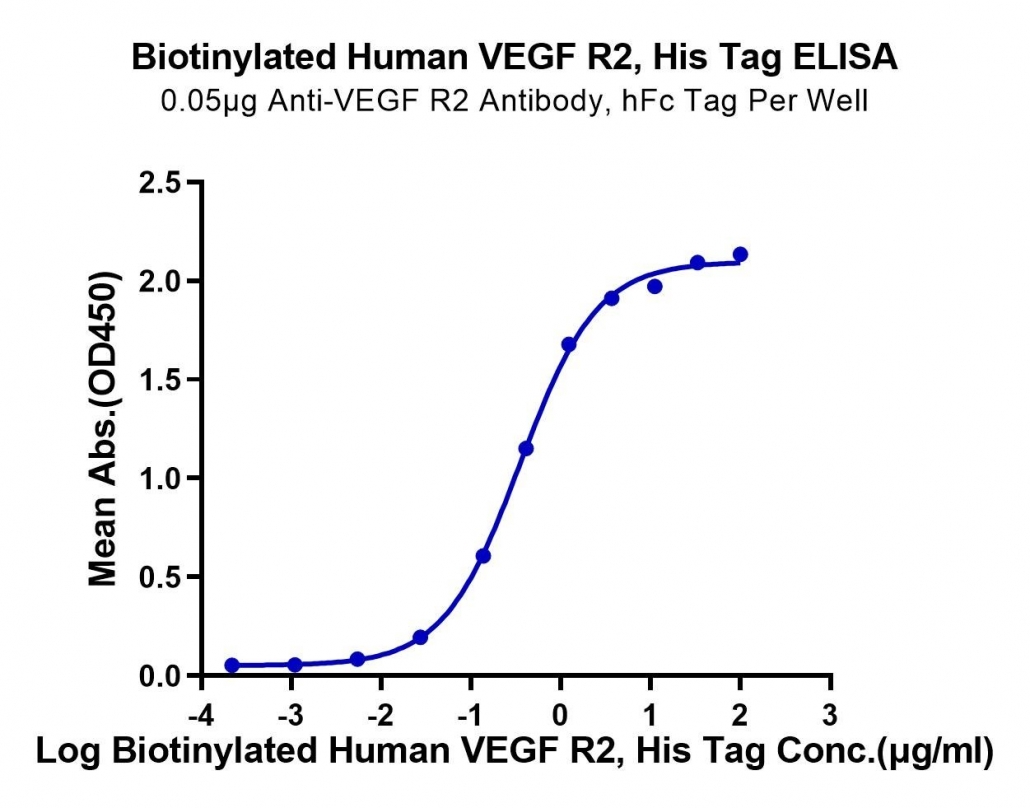 Biotinylated Human VEGF R2, His Tag ELISA
0.05μg Anti-VEGF R2 Antibody, hFc Tag Per Well

Mean Abs.(OD450)

2.5
2.0
1.5
1.0
0.5
0.0

-4
-3
-2
-1
0
1
2
3

Log Biotinylated Human VEGF R2, His Tag Conc.(μg/ml)